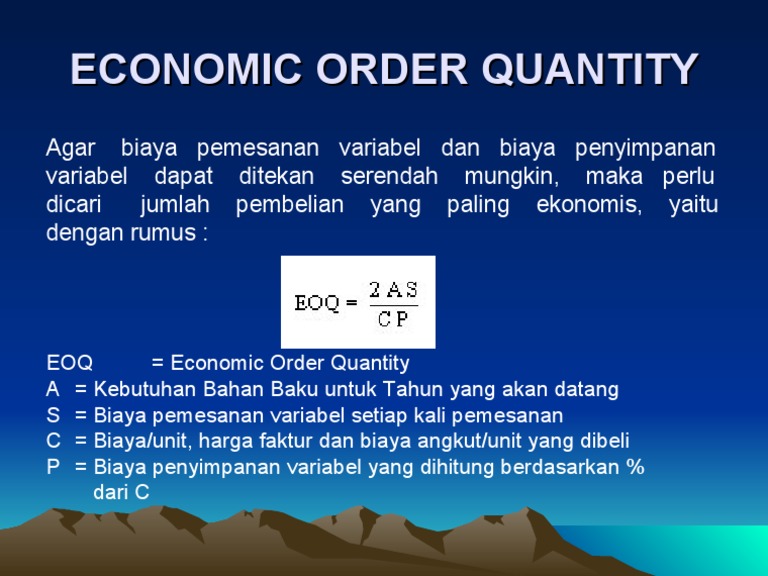 ECONOMIC ORDER QUANTITY

Agar biaya pemesanan variabel dan biaya penyimpanan variabel dapat ditekan serendah mungkin, maka perlu dicari jumlah pembelian yang paling ekonomis, yaitu dengan rumus :

$EOQ = \frac{2AS}{CP}$

EOQ = Economic Order Quantity
A = Kebutuhan Bahan Baku untuk Tahun yang akan datang
S = Biaya pemesanan variabel setiap kali pemesanan
C = Biaya/unit, harga faktur dan biaya angkut/unit yang dibeli
P = Biaya penyimpanan variabel yang dihitung berdasarkan % dari C